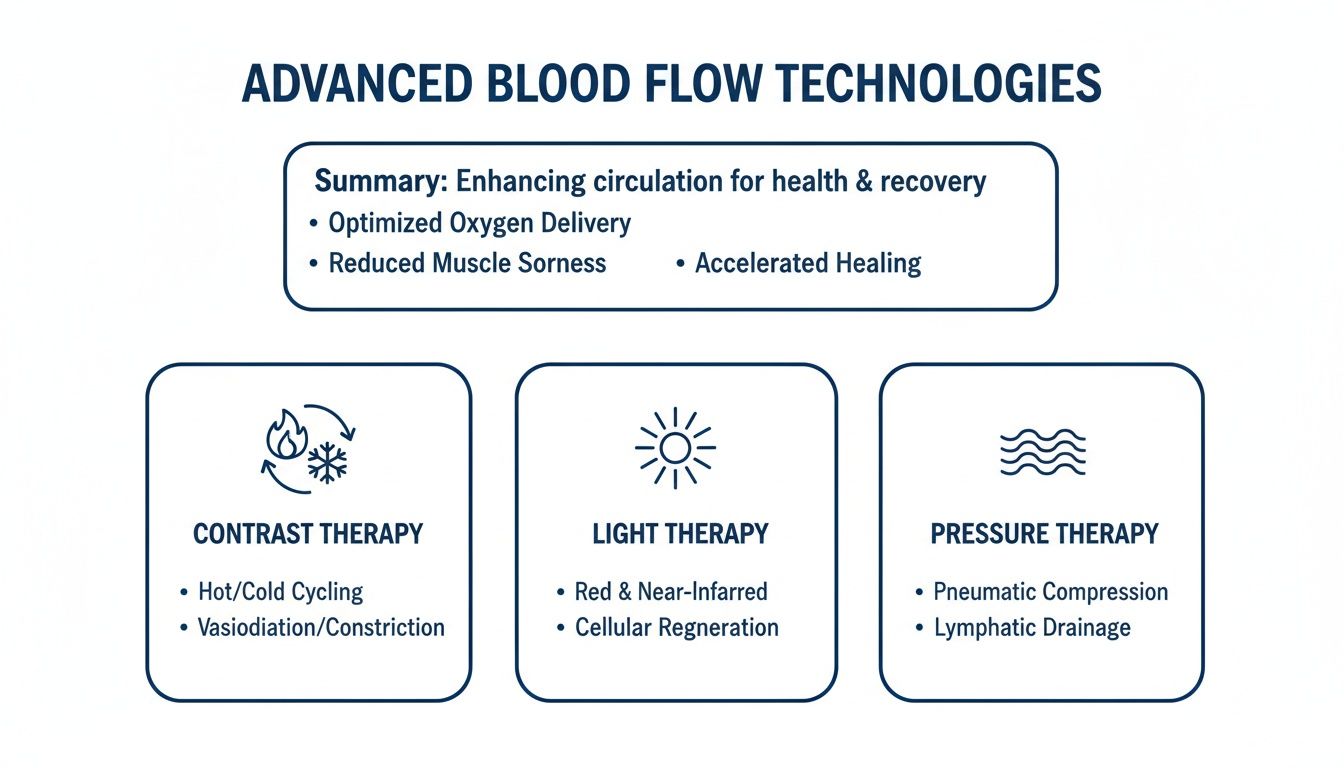 ADVANCED BLOOD FLOW TECHNOLOGIES

Summary: Enhancing circulation for health & recovery
• Optimized Oxygen Delivery
• Reduced Muscle Sorness • Accelerated Healing

CONTRAST THERAPY
• Hot/Cold Cycling
• Vasiodiation/Constriction

LIGHT THERAPY
• Red & Near-Infarred
• Cellular Regneration

PRESSURE THERAPY
• Pneumatic Compression
• Lymphatic Drainage